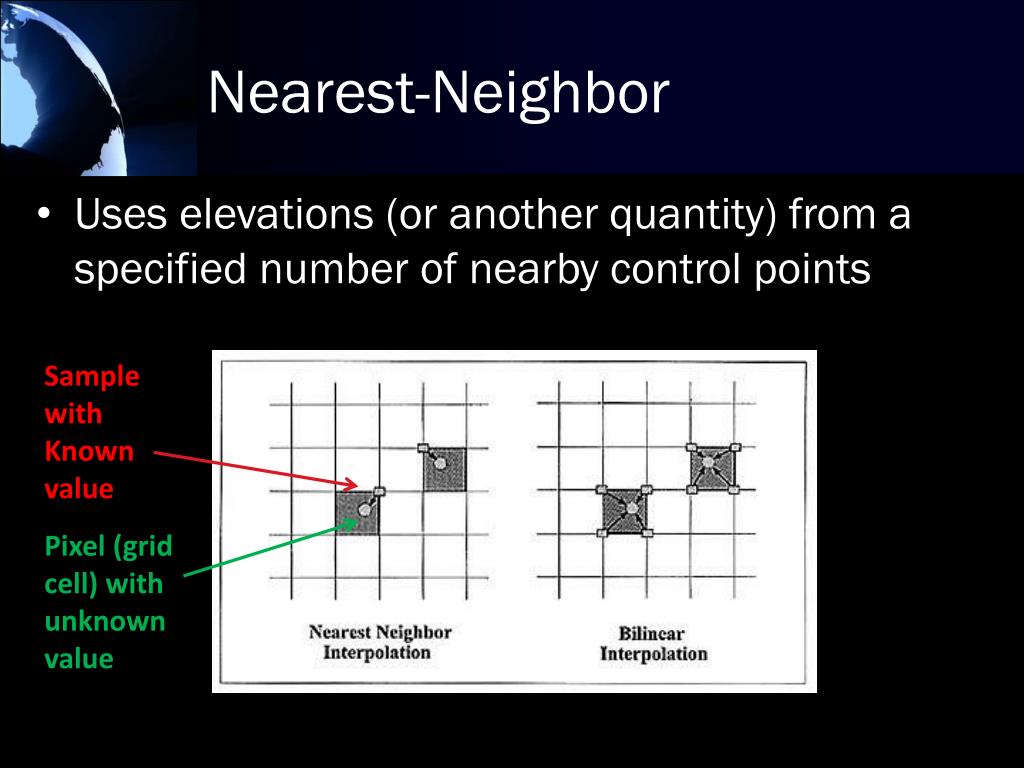 Nearest-Neighbor

• Uses elevations (or another quantity) from a specified number of nearby control points

Sample with Known value

Pixel (grid cell) with unknown value

Nearest Neighbor Interpolation

Bilinear Interpolation